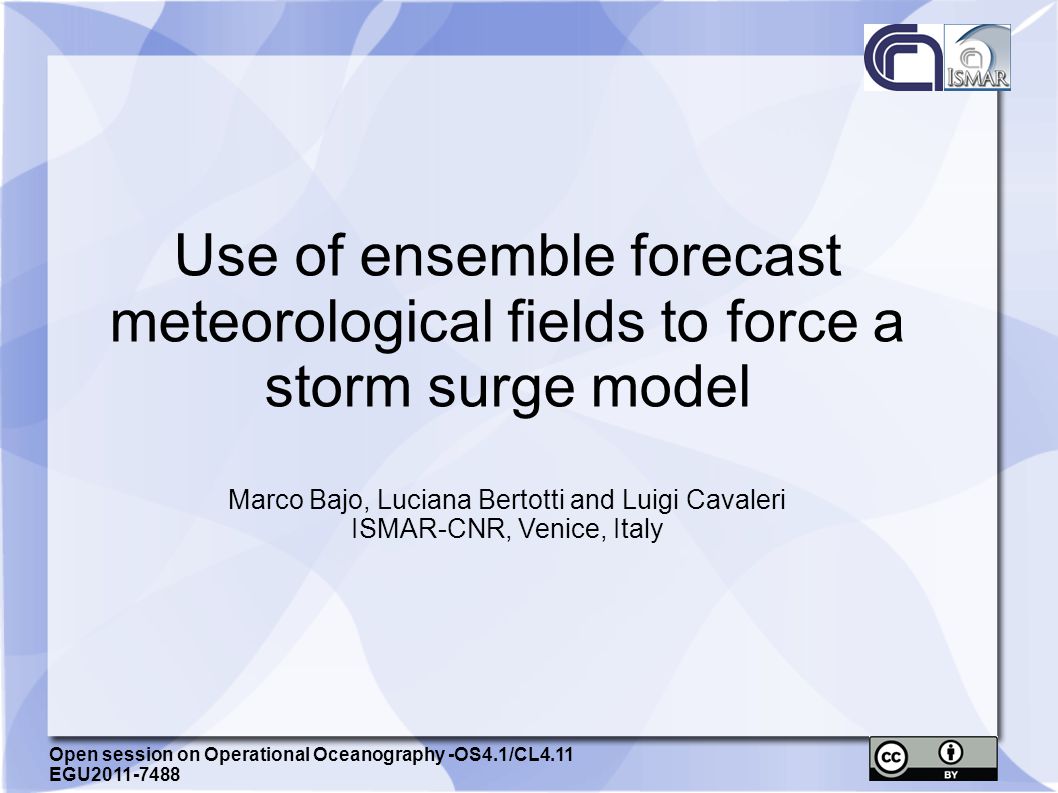 ISMAR

Use of ensemble forecast meteorological fields to force a storm surge model

Marco Bajo, Luciana Bertotti and Luigi Cavaleri
ISMAR-CNR, Venice, Italy

Open session on Operational Oceanography -OS4.1/CL4.11
EGU2011-7488

cc BY